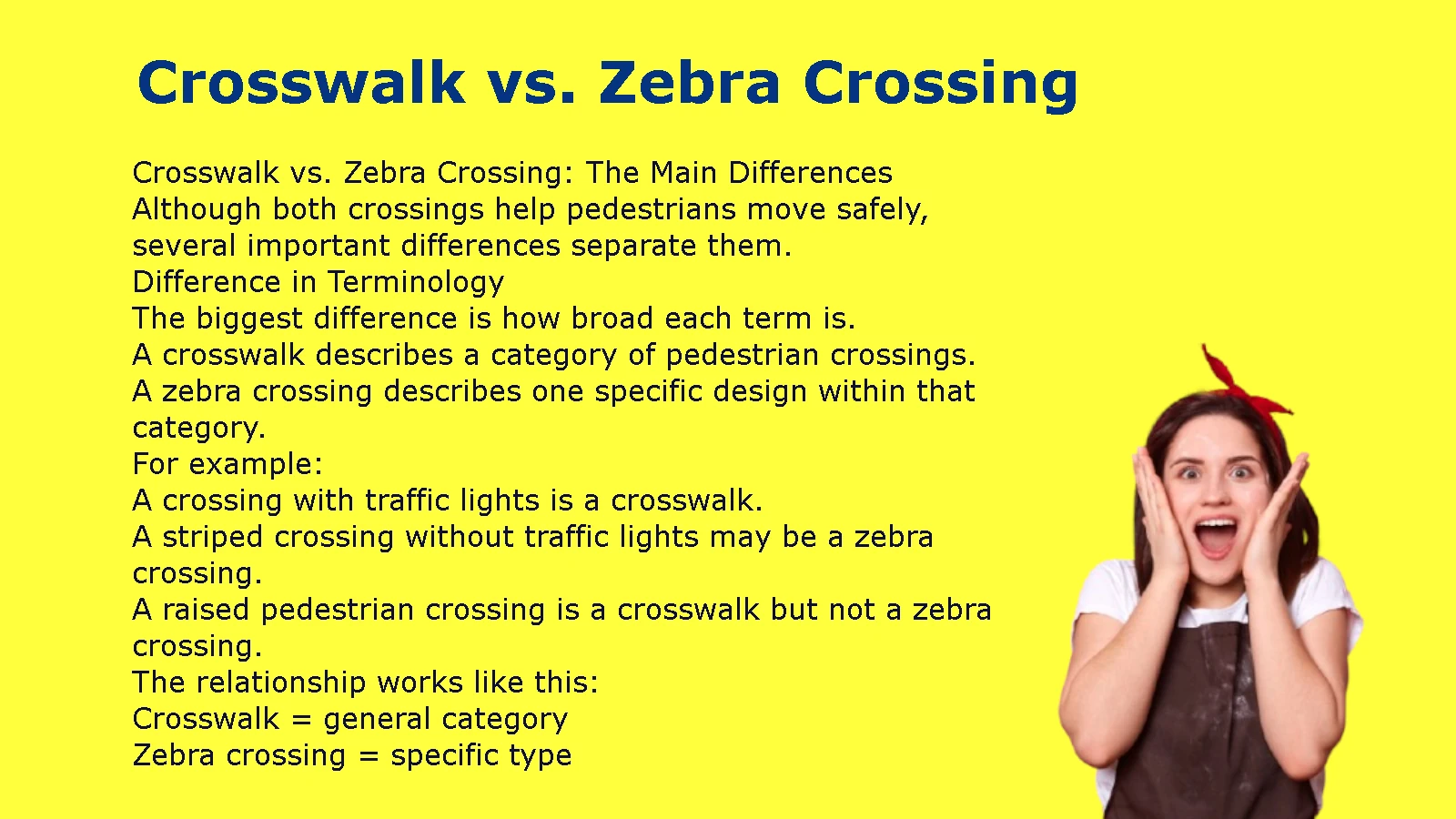 Crosswalk vs. Zebra Crossing

Crosswalk vs. Zebra Crossing: The Main Differences
Although both crossings help pedestrians move safely, several important differences separate them.
Difference in Terminology
The biggest difference is how broad each term is.
A crosswalk describes a category of pedestrian crossings.
A zebra crossing describes one specific design within that category.
For example:
A crossing with traffic lights is a crosswalk.
A striped crossing without traffic lights may be a zebra crossing.
A raised pedestrian crossing is a crosswalk but not a zebra crossing.
The relationship works like this:
Crosswalk = general category
Zebra crossing = specific type